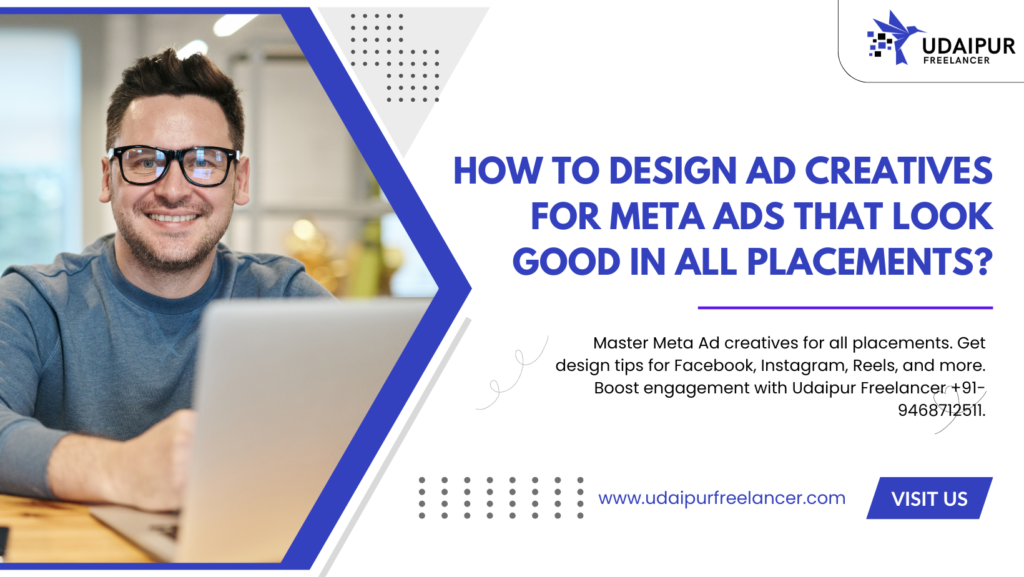 UDAIPUR
FREELANCER

HOW TO DESIGN AD CREATIVES FOR META ADS THAT LOOK GOOD IN ALL PLACEMENTS?

Master Meta Ad creatives for all placements. Get design tips for Facebook, Instagram, Reels, and more. Boost engagement with Udaipur Freelancer +91-9468712511.

www.udaipurfreelancer.com

VISIT US